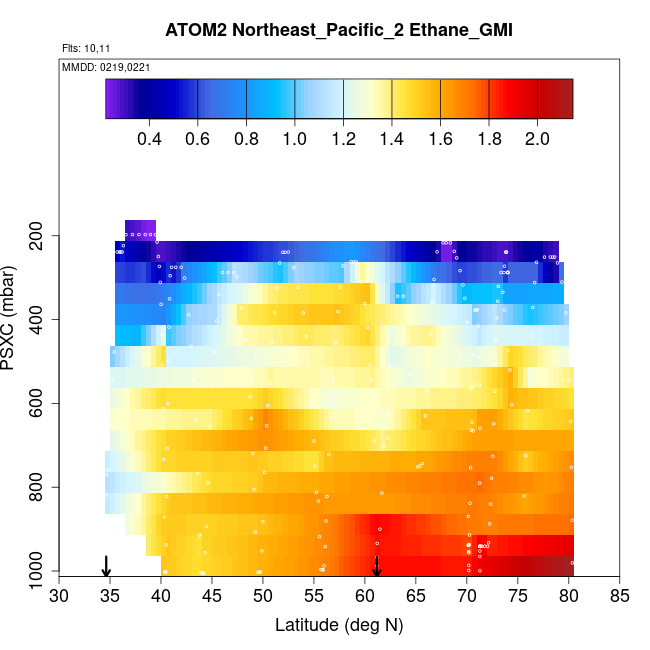 ATOM2 Northeast_Pacific_2 Ethane_GMI

Flts: 10,11

MMDD: 0219,0221

0.4 0.6 0.8 1.0 1.2 1.4 1.6 1.8 2.0

PSXC (mbar)

200
400
600
800
1000

30 35 40 45 50 55 60 65 70 75 80 85

Latitude (deg N)